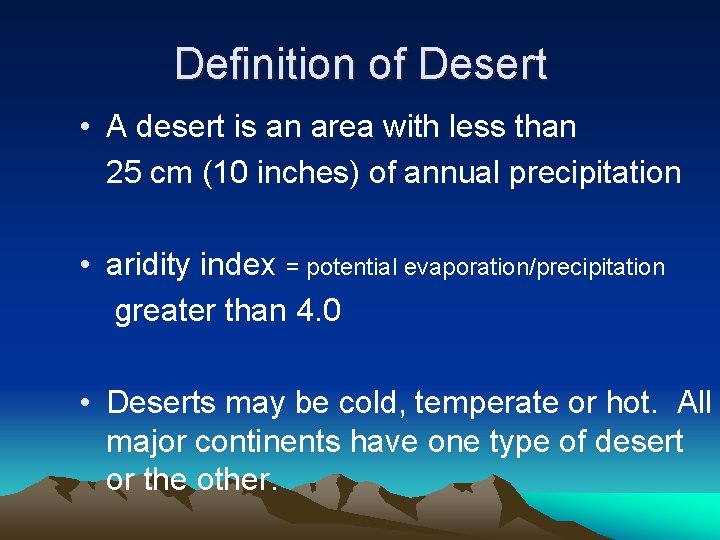 Definition of Desert

• A desert is an area with less than 25 cm (10 inches) of annual precipitation

• aridity index = potential evaporation/precipitation greater than 4.0

• Deserts may be cold, temperate or hot. All major continents have one type of desert or the other.